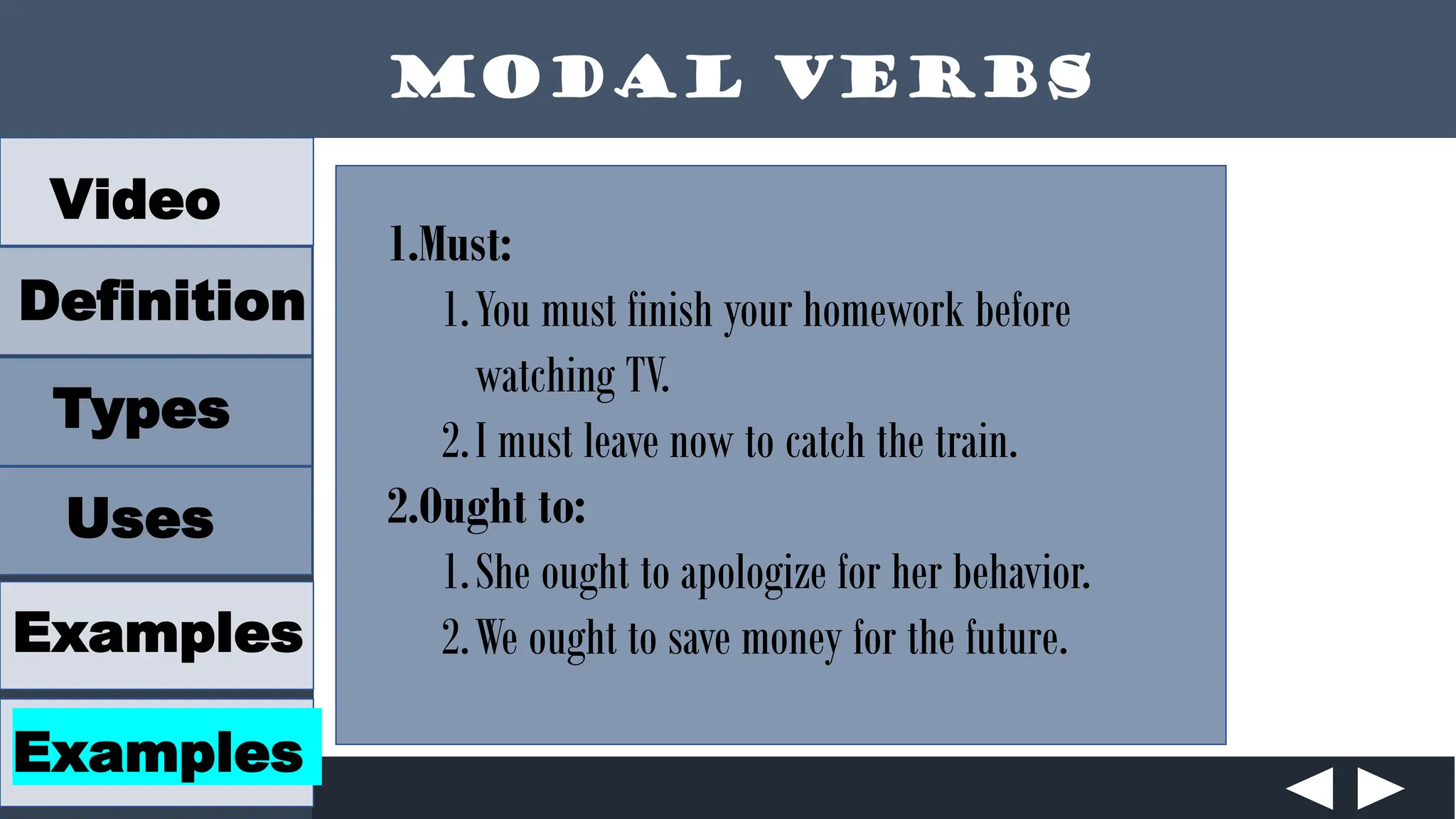 MODAL VERBS

Video

Definition

Types

Uses

Examples

Examples

1.Must:

1. You must finish your homework before watching TV.

2. I must leave now to catch the train.

2.Ought to:

1. She ought to apologize for her behavior.

2. We ought to save money for the future.